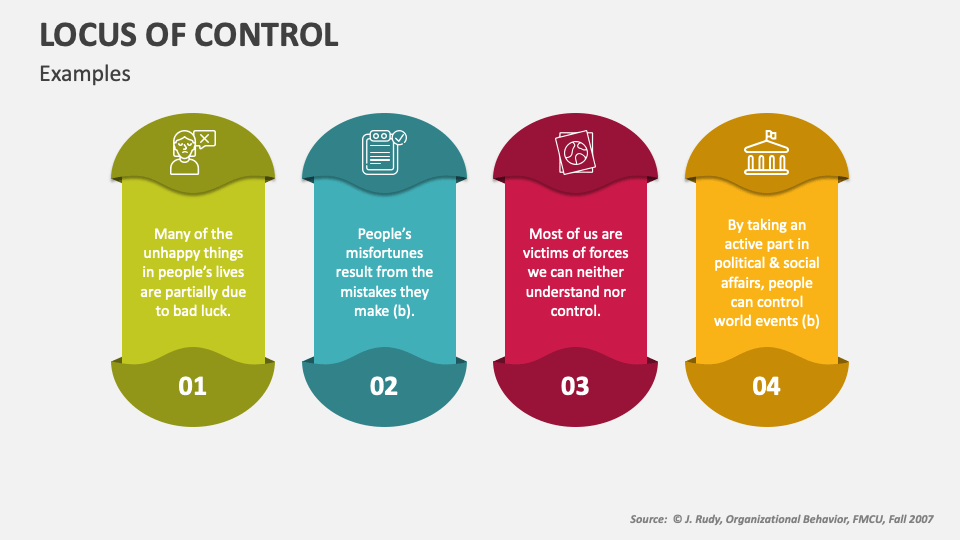 LOCUS OF CONTROL

Examples

Many of the unhappy things in people's lives are partially due to bad luck.

01

People's misfortunes result from the mistakes they make (b).

02

Most of us are victims of forces we can neither understand nor control.

03

By taking an active part in political & social affairs, people can control world events (b)

04

Source: © J. Rudy, Organizational Behavior, FMCU, Fall 2007